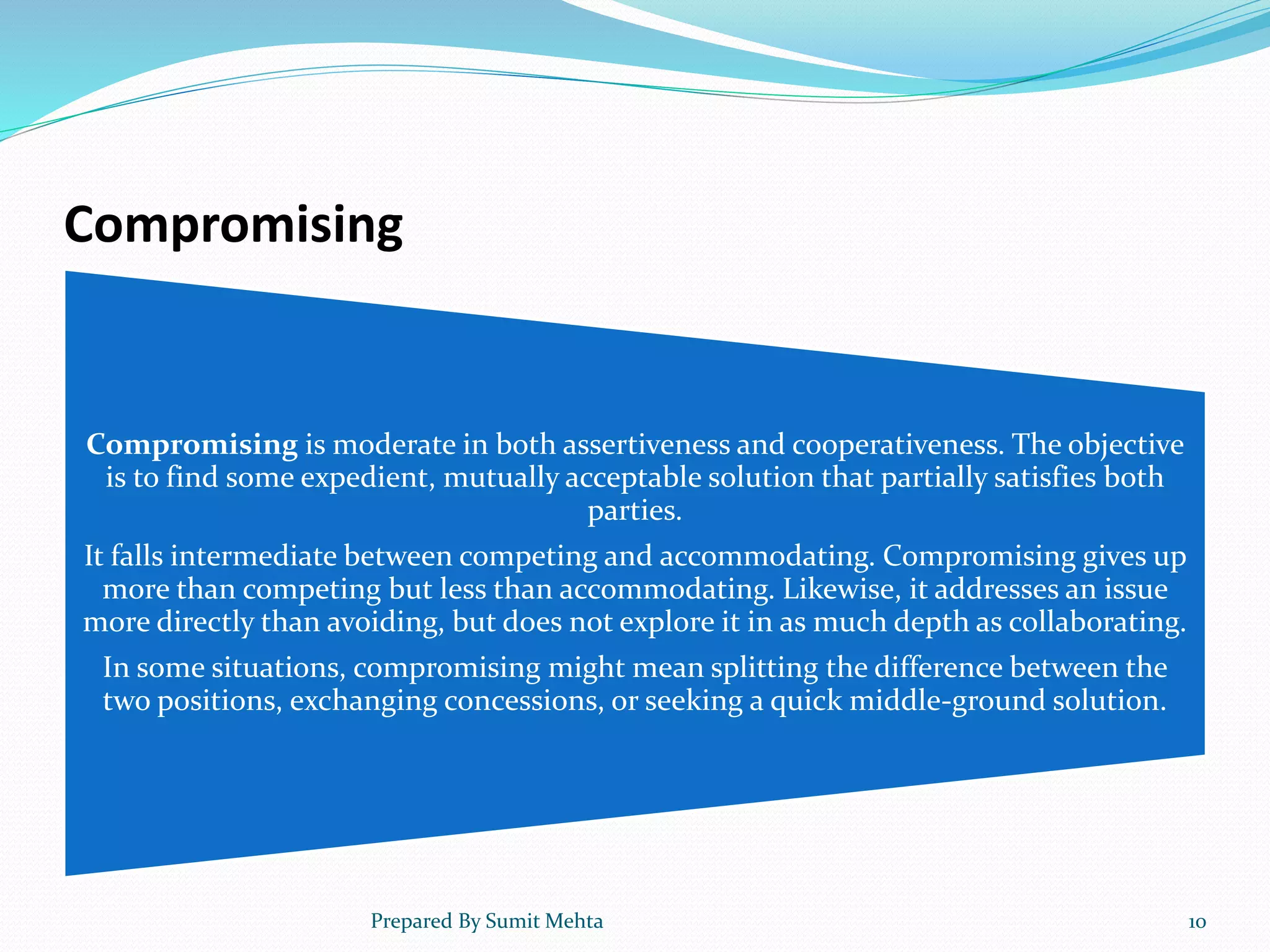 Compromising

Compromising is moderate in both assertiveness and cooperativeness. The objective is to find some expedient, mutually acceptable solution that partially satisfies both parties.

It falls intermediate between competing and accommodating. Compromising gives up more than competing but less than accommodating. Likewise, it addresses an issue more directly than avoiding, but does not explore it in as much depth as collaborating.

In some situations, compromising might mean splitting the difference between the two positions, exchanging concessions, or seeking a quick middle-ground solution.

Prepared By Sumit Mehta

10